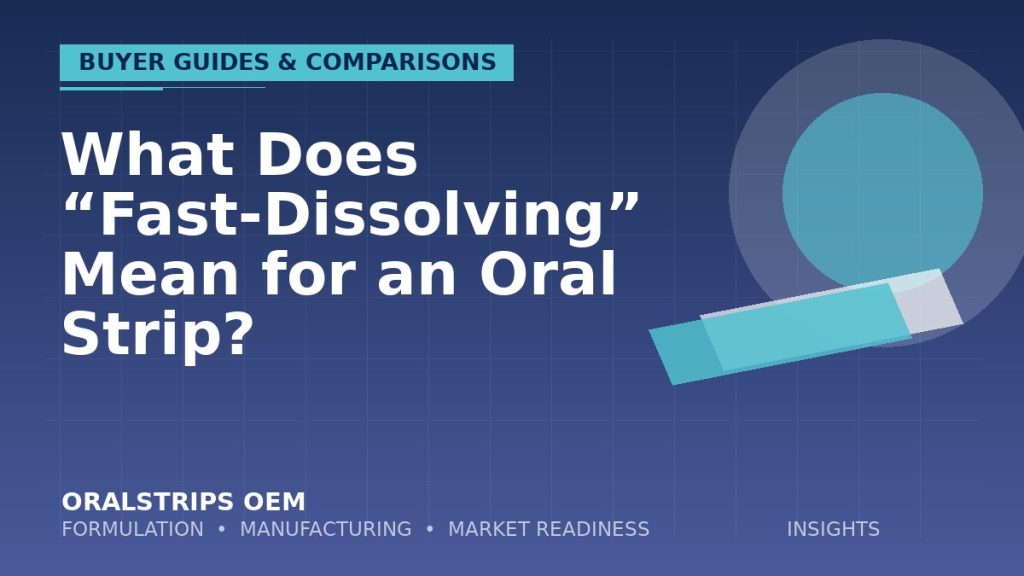 BUYER GUIDES & COMPARISONS

What Does “Fast-Dissolving” Mean for an Oral Strip?

ORALSTRIPS OEM
FORMULATION • MANUFACTURING • MARKET READINESS

INSIGHTS